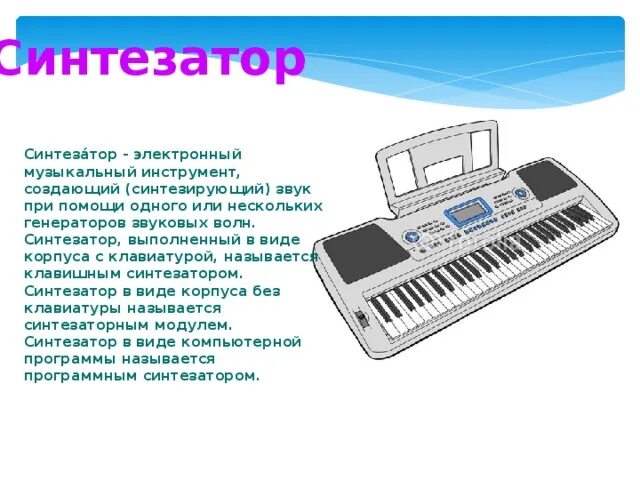 Синтезатор

Синтеза́тор - электронный музыкальный инструмент, создающий (синтезирующий) звук при помощи одного или нескольких генераторов звуковых волн. Синтезатор, выполненный в виде корпуса с клавиатурой, называется клавишным синтезатором. Синтезатор в виде корпуса без клавиатуры называется синтезаторным модулем. Синтезатор в виде компьютерной программы называется программным синтезатором.